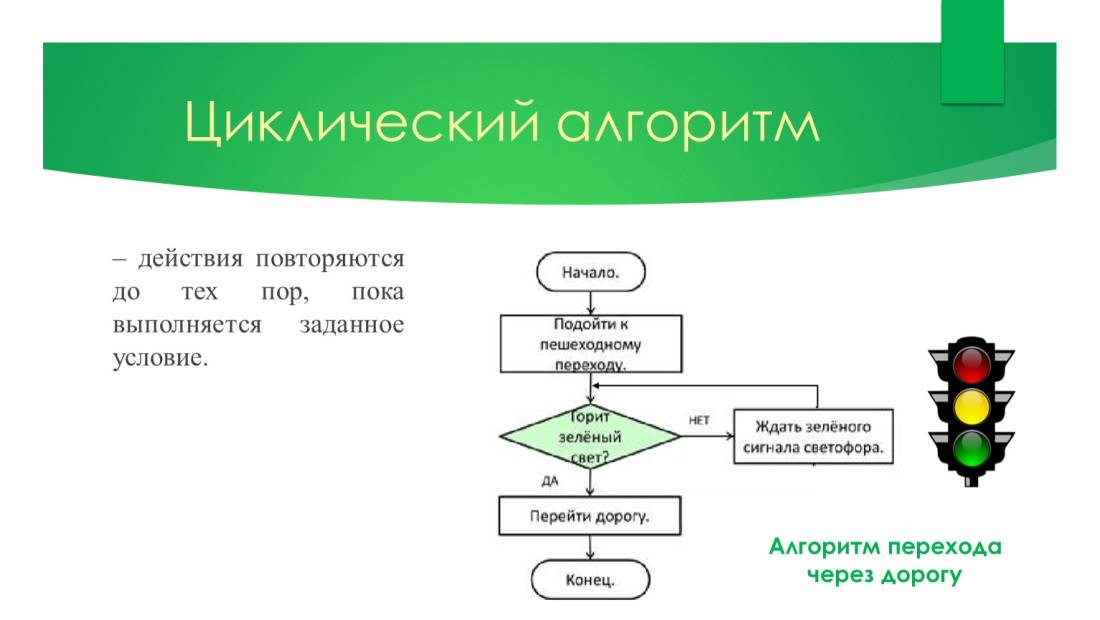 Циклический алгоритм

– действия повторяются до тех пор, пока выполняется заданное условие.

Начало.

Подойти к пешеходному переходу.

Горит зелёный свет?

НЕТ

Ждать зелёного сигнала светофора.

ДА

Перейти дорогу.

Конец.

Алгоритм перехода через дорогу